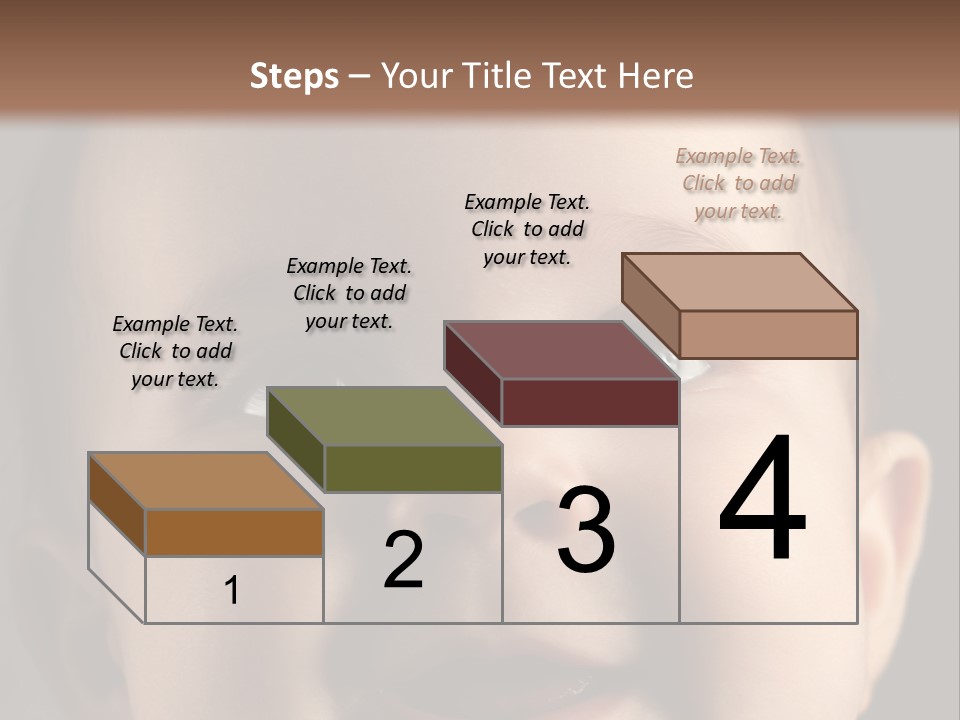 Steps – Your Title Text Here

Example Text. Click to add your text.

Example Text. Click to add your text.

Example Text. Click to add your text.

Example Text. Click to add your text.

1

2

3

4